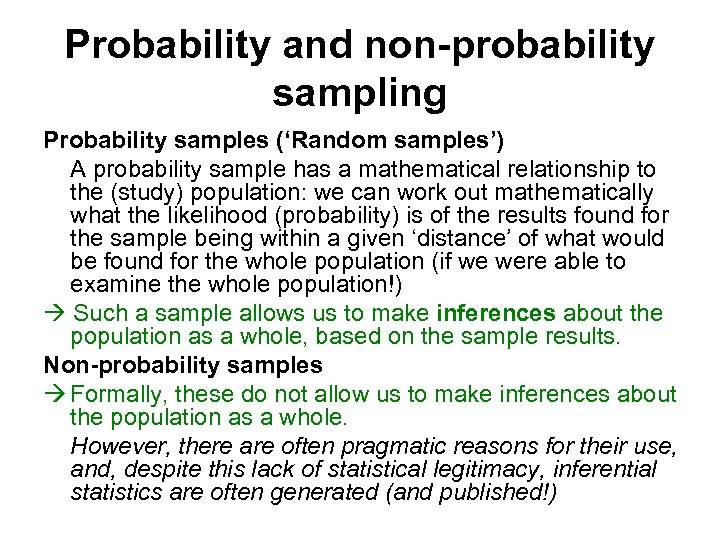 Probability and non-probability sampling

Probability samples ('Random samples')

A probability sample has a mathematical relationship to the (study) population: we can work out mathematically what the likelihood (probability) is of the results found for the sample being within a given 'distance' of what would be found for the whole population (if we were able to examine the whole population!)

→ Such a sample allows us to make inferences about the population as a whole, based on the sample results.

Non-probability samples

→ Formally, these do not allow us to make inferences about the population as a whole.

However, there are often pragmatic reasons for their use, and, despite this lack of statistical legitimacy, inferential statistics are often generated (and published!)